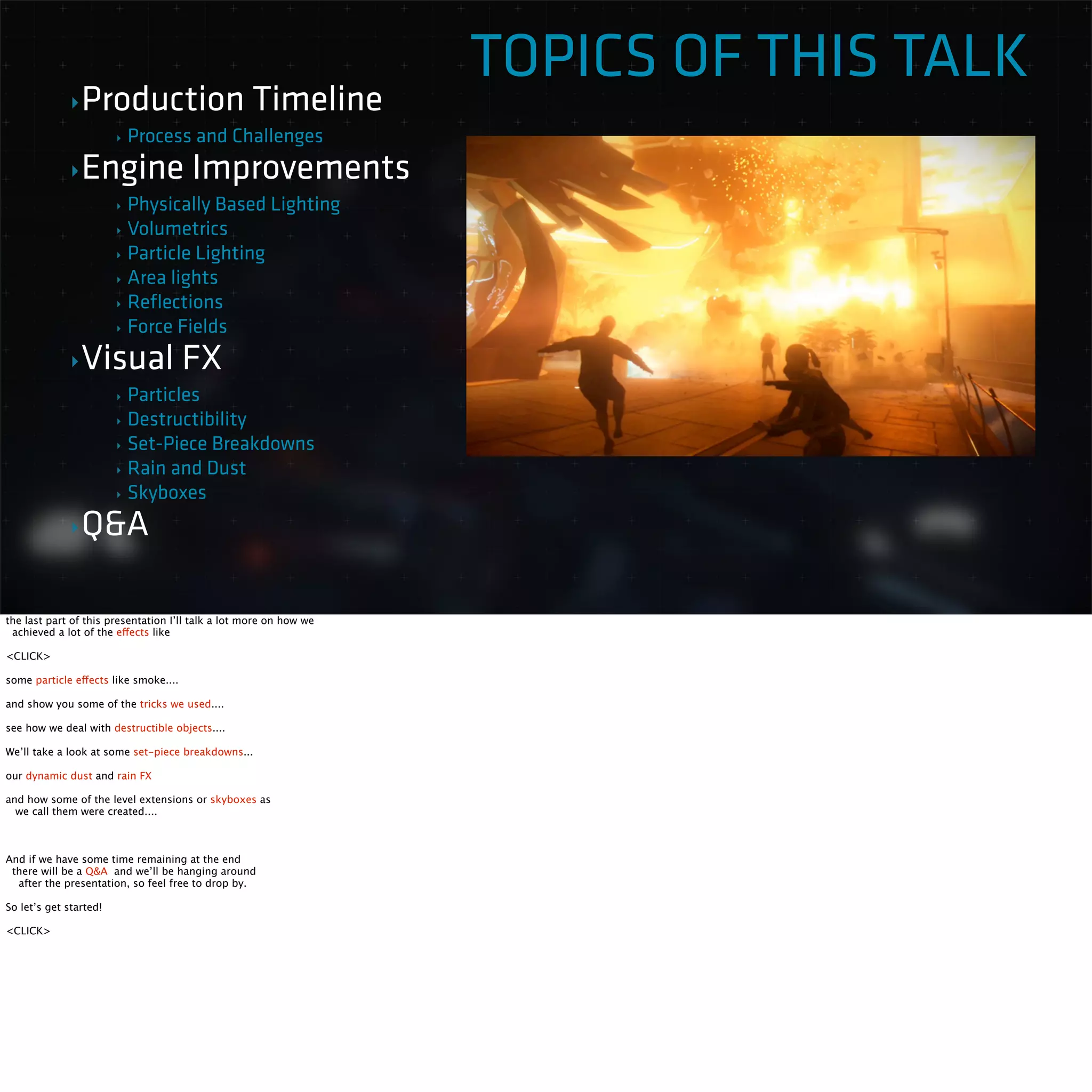 TOPICS OF THIS TALK

Production Timeline
Process and Challenges
Engine Improvements
Physically Based Lighting
Volumetrics
Particle Lighting
Area lights
Reflections
Force Fields
Visual FX
Particles
Destructibility
Set-Piece Breakdowns
Rain and Dust
Skyboxes
Q&A

the last part of this presentation I'll talk a lot more on how we achieved a lot of the effects like

<CLICK>

some particle effects like smoke....

and show you some of the tricks we used....

see how we deal with destructible objects....

We'll take a look at some set-piece breakdowns...

our dynamic dust and rain FX

and how some of the level extensions or skyboxes as we call them were created....

And if we have some time remaining at the end there will be a Q&A and we'll be hanging around after the presentation, so feel free to drop by.

So let's get started!

<CLICK>